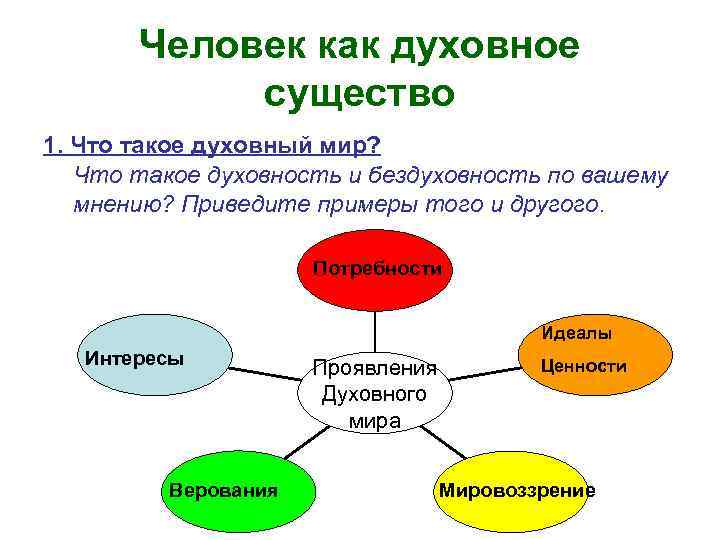 Человек как духовное существо

1. Что такое духовный мир?
Что такое духовность и бездуховность по вашему мнению? Приведите примеры того и другого.

Потребности

Интересы

Идеалы
Ценности

Проявления Духовного мира

Верования

Мировоззрение